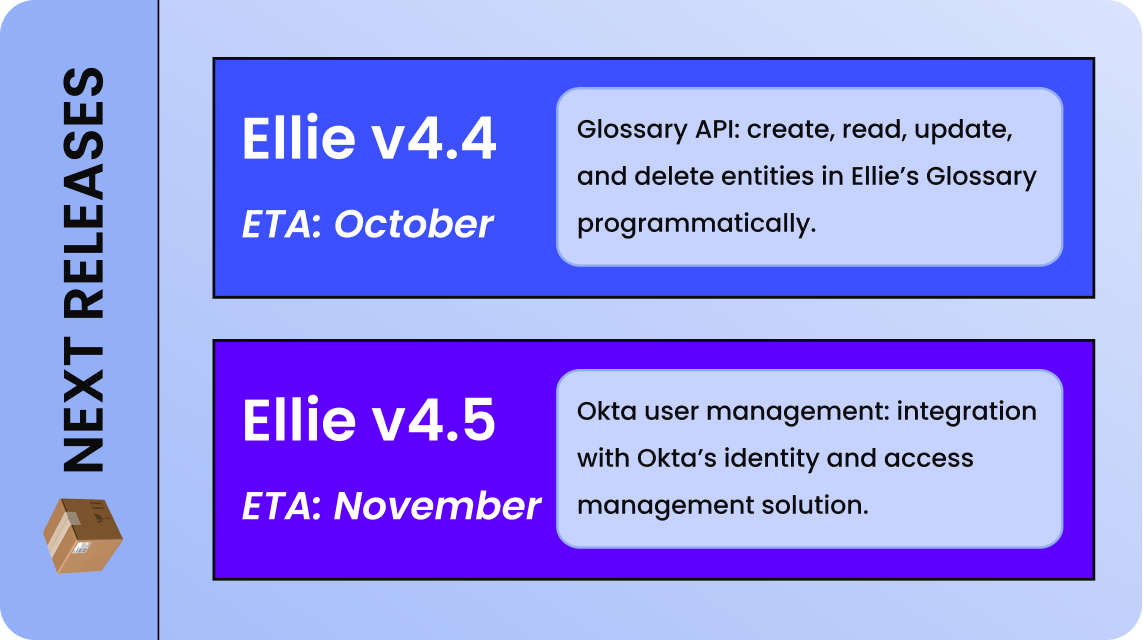 NEXT RELEASES

Ellie v4.4

ETA: October

Glossary API: create, read, update, and delete entities in Ellie's Glossary programmatically.

Ellie v4.5

ETA: November

Okta user management: integration with Okta's identity and access management solution.